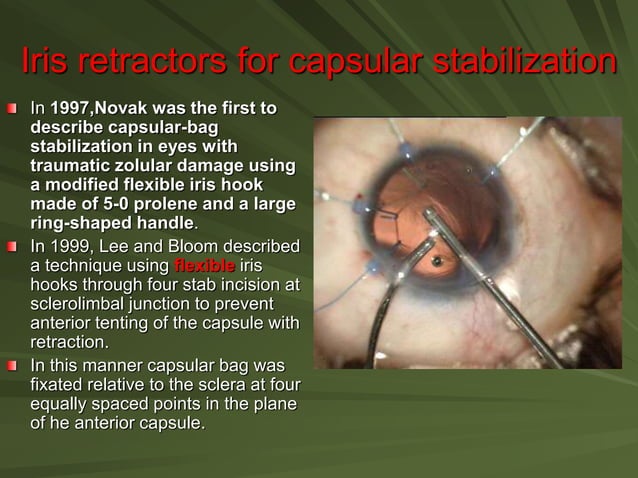 Iris retractors for capsular stabilization

In 1997,Novak was the first to describe capsular-bag stabilization in eyes with traumatic zolular damage using a modified flexible iris hook made of 5-0 prolene and a large ring-shaped handle.

In 1999, Lee and Bloom described a technique using flexible iris hooks through four stab incision at sclerolimbal junction to prevent anterior tenting of the capsule with retraction.

In this manner capsular bag was fixated relative to the sclera at four equally spaced points in the plane of he anterior capsule.